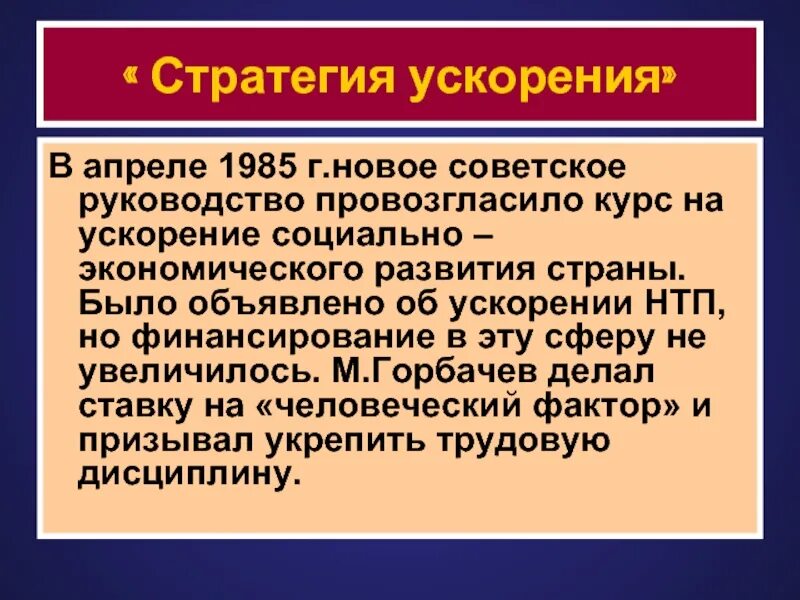 « Стратегия ускорения»

В апреле 1985 г.новое советское руководство провозгласило курс на ускорение социально – экономического развития страны. Было объявлено об ускорении НТП, но финансирование в эту сферу не увеличилось. М.Горбачев делал ставку на «человеческий фактор» и призывал укрепить трудовую дисциплину.